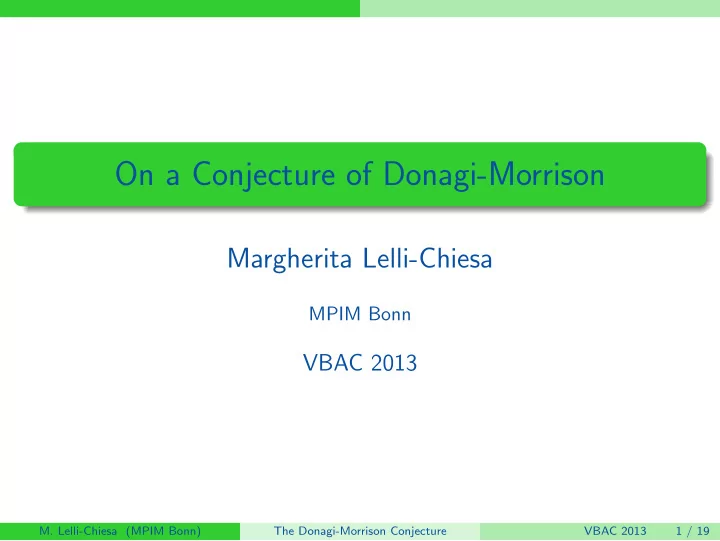 On a Conjecture of Donagi-Morrison

Margherita Lelli-Chiesa

MPIM Bonn

VBAC 2013

M. Lelli-Chiesa (MPIM Bonn) The Donagi-Morrison Conjecture VBAC 2013 1 / 19